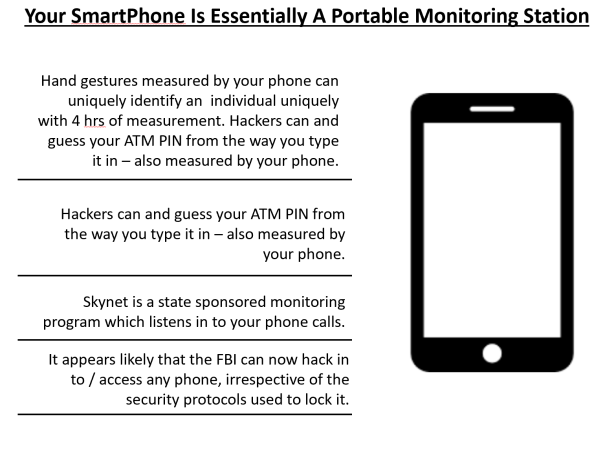 Your SmartPhone Is Essentially A Portable Monitoring Station

Hand gestures measured by your phone can uniquely identify an individual uniquely with 4 hrs of measurement. Hackers can and guess your ATM PIN from the way you type it in – also measured by your phone.

Hackers can and guess your ATM PIN from the way you type it in – also measured by your phone.

Skynet is a state sponsored monitoring program which listens in to your phone calls.

It appears likely that the FBI can now hack in to / access any phone, irrespective of the security protocols used to lock it.